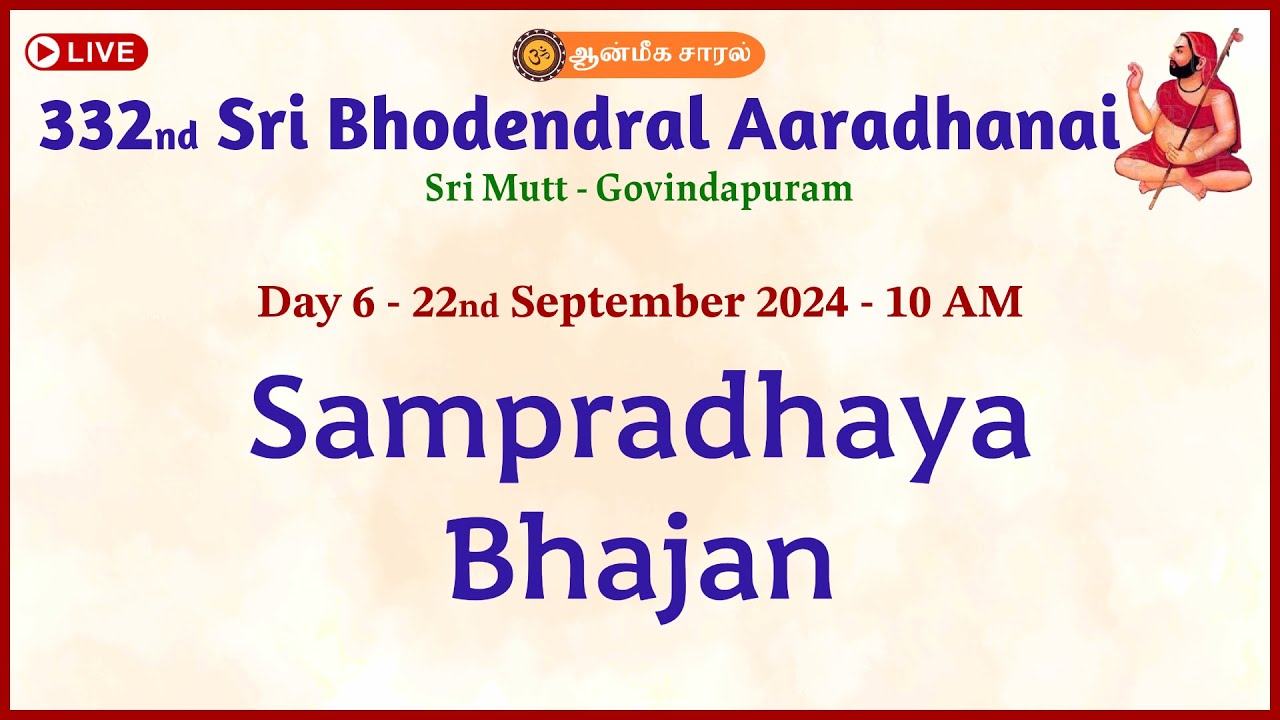 LIVE

ஆன்மீக சாரல்

332nd Sri Bhodendral Aaradhanai

Sri Mutt - Govindapuram

Day 6 - 22nd September 2024 - 10 AM

Sampradhaya Bhajan